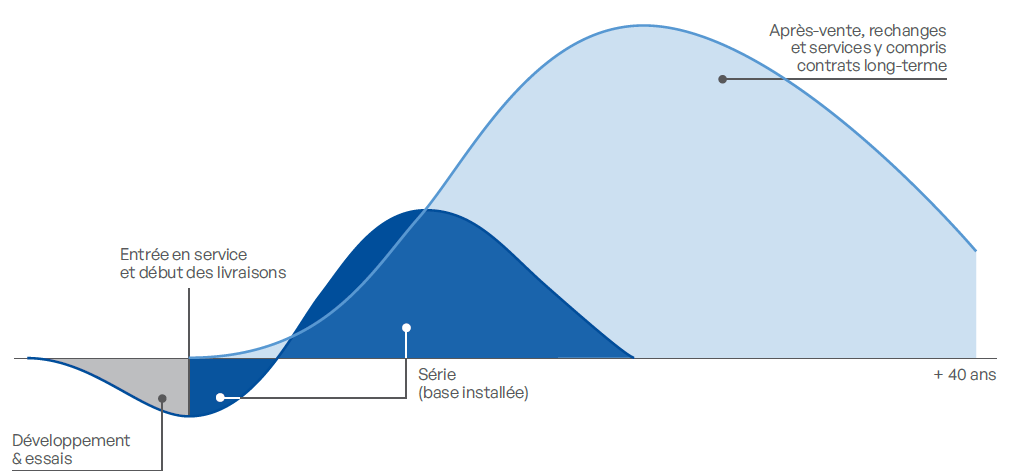 Après-vente, rechanges et services y compris contrats long-terme

Entrée en service et début des livraisons

Série (base installée)

+ 40 ans

Développement & essais